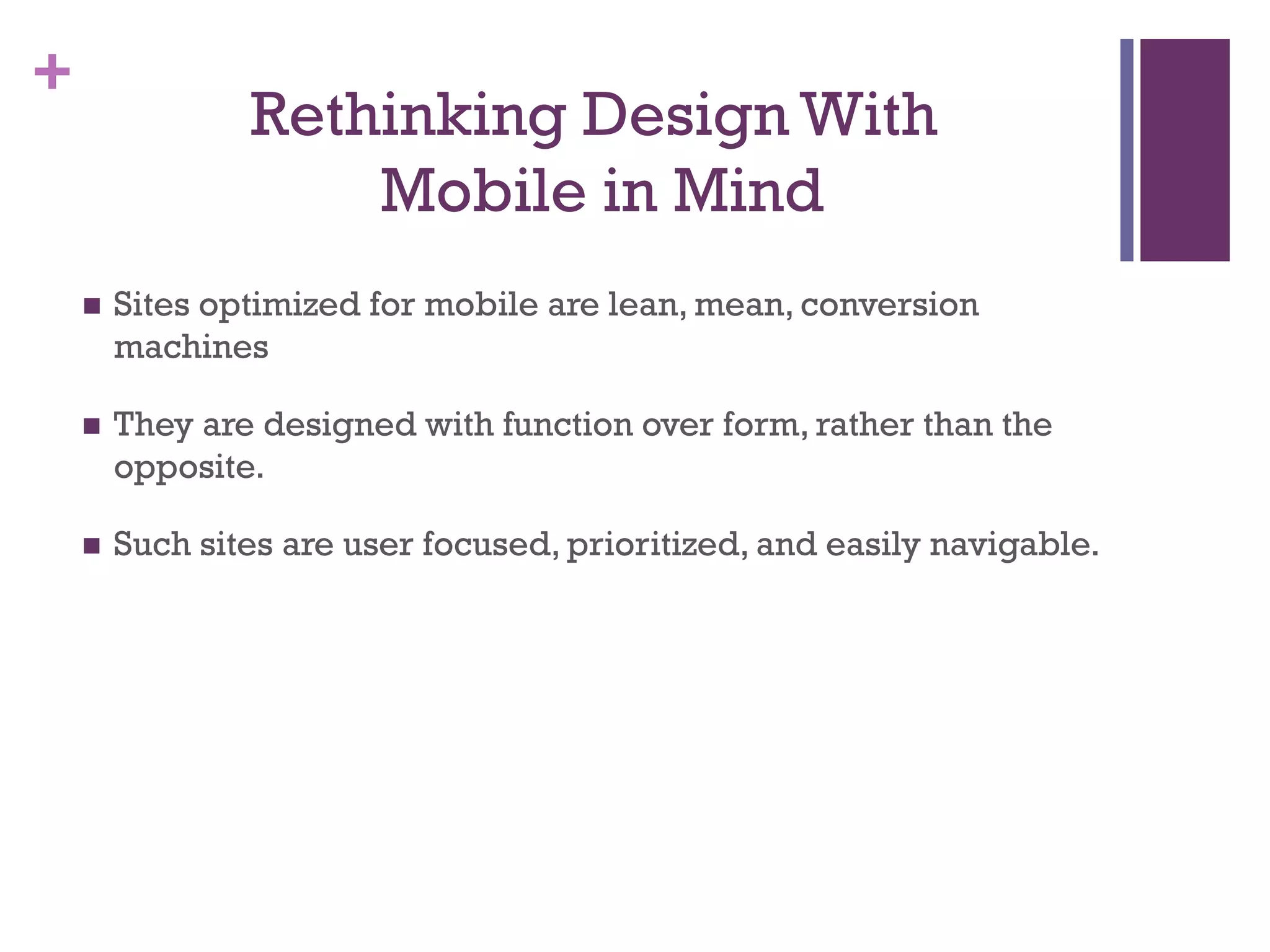 +

Rethinking Design With Mobile in Mind

■ Sites optimized for mobile are lean, mean, conversion machines

■ They are designed with function over form, rather than the opposite.

■ Such sites are user focused, prioritized, and easily navigable.